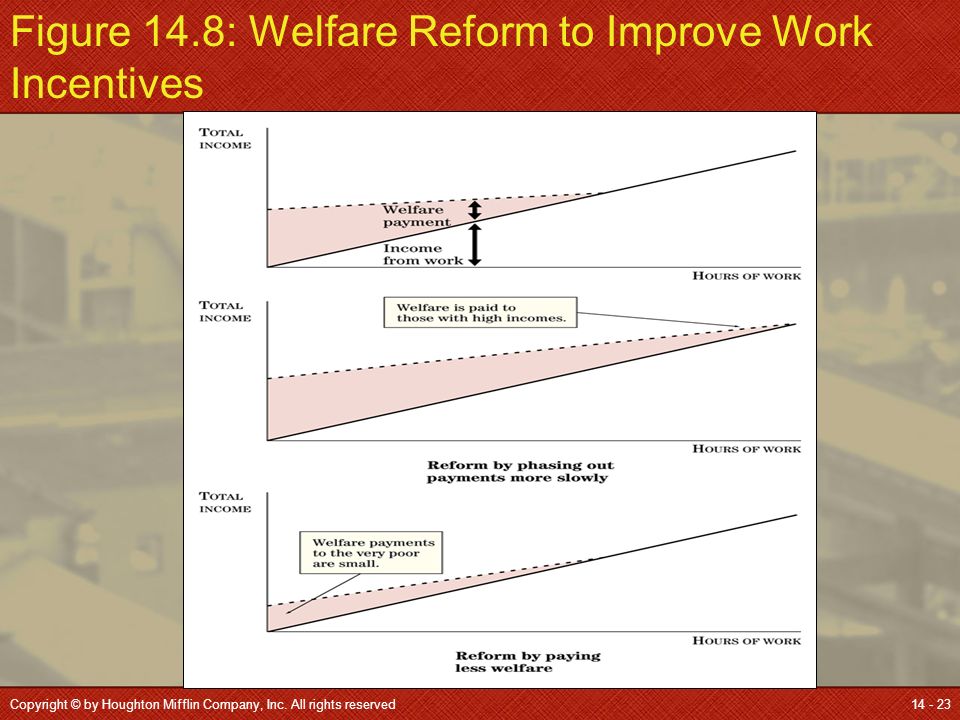 Figure 14.8: Welfare Reform to Improve Work Incentives

TOTAL INCOME

Welfare payment

Income from work

HOURS OF WORK

TOTAL INCOME

Welfare is paid to those with high incomes.

HOURS OF WORK

Reform by phasing out payments more slowly

TOTAL INCOME

Welfare payments to the very poor are small.

HOURS OF WORK

Reform by paying less welfare

Copyright © by Houghton Mifflin Company, Inc. All rights reserved

14 - 23